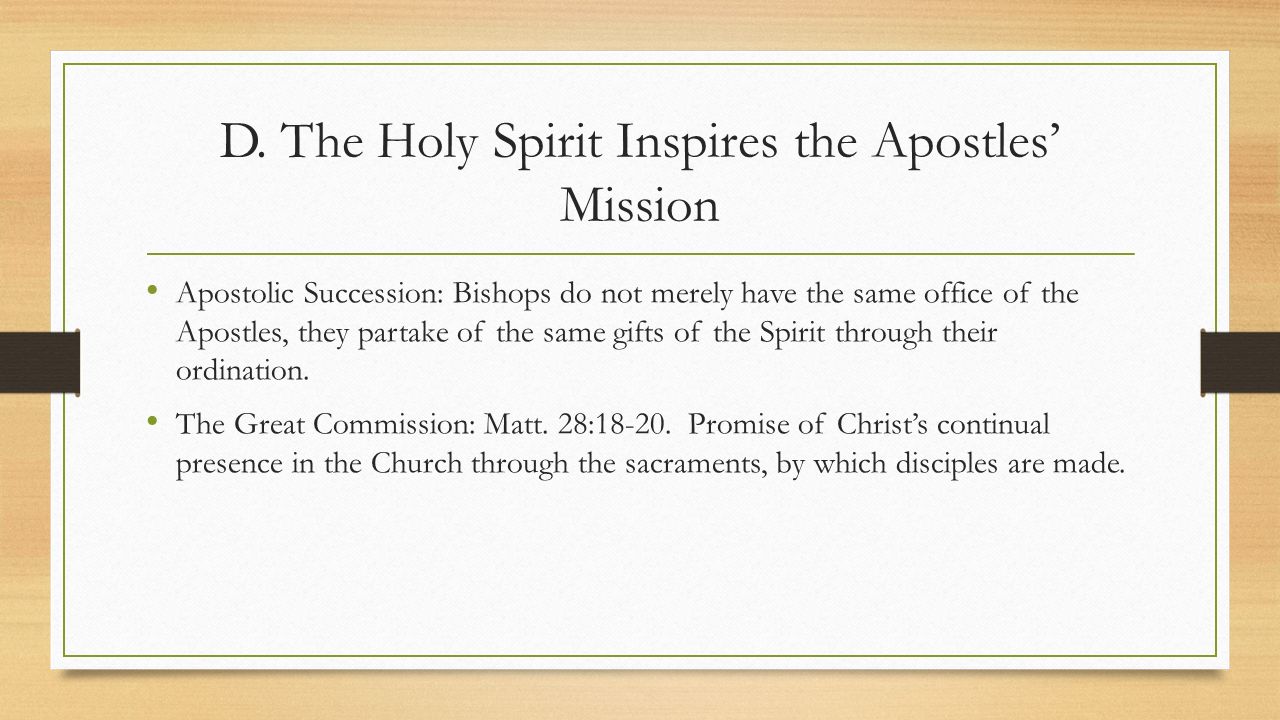 D. The Holy Spirit Inspires the Apostles' Mission

• Apostolic Succession: Bishops do not merely have the same office of the Apostles, they partake of the same gifts of the Spirit through their ordination.

• The Great Commission: Matt. 28:18-20. Promise of Christ's continual presence in the Church through the sacraments, by which disciples are made.